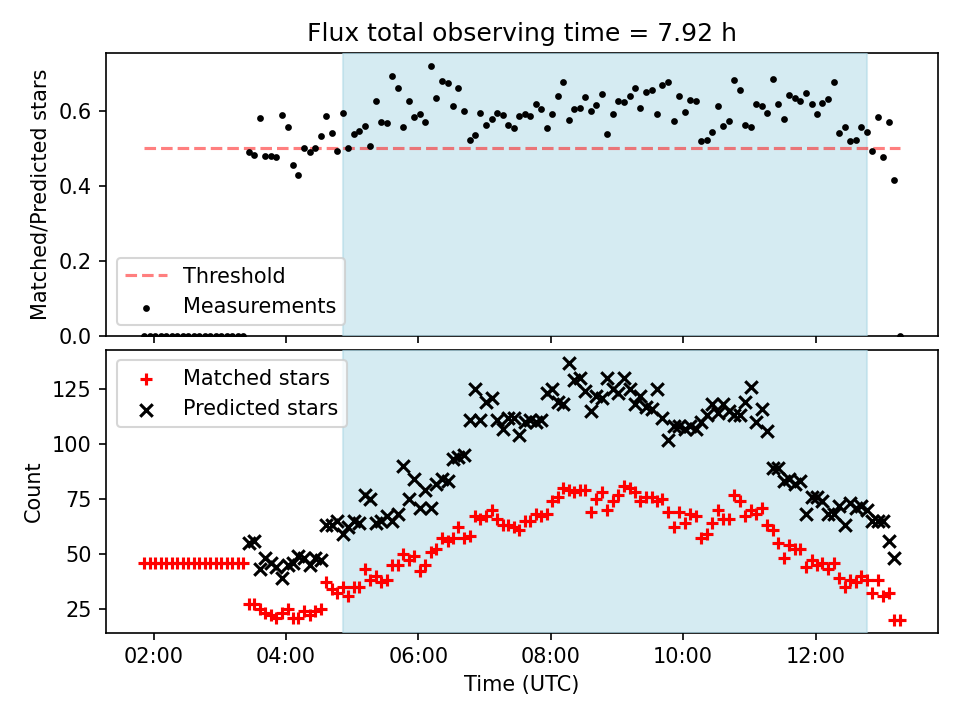 Flux total observing time = 7.92 h

Matched/Predicted stars

0.6
0.4
0.2
0.0

Threshold
Measurements

Matched stars
Predicted stars

Count

125
100
75
50
25

02:00
04:00
06:00
08:00
10:00
12:00

Time (UTC)